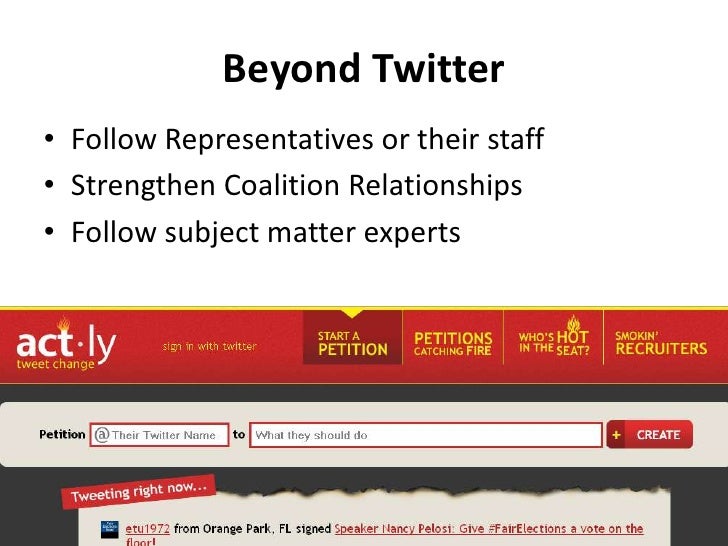 Beyond Twitter

• Follow Representatives or their staff
• Strengthen Coalition Relationships
• Follow subject matter experts

act·ly
tweet change

sign in with twitter

START A PETITION

PETITIONS CATCHING FIRE

WHO'S HOT IN THE SEAT?

SMOKIN' RECRUITERS

Petition @ Their Twitter Name to What they should do + CREATE

Tweeting right now...

etu1972 from Orange Park, FL signed Speaker Nancy Pelosi: Give #FairElections a vote on the floor!